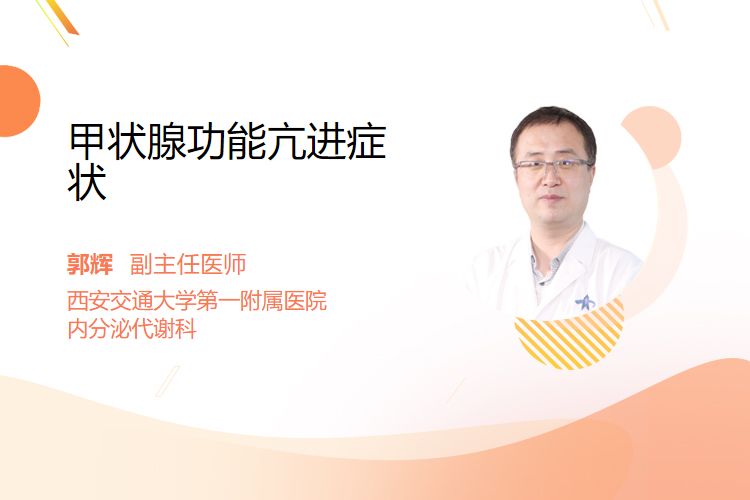 甲状腺功能亢进症状

郭辉 副主任医师
西安交通大学第一附属医院
内分泌代谢科